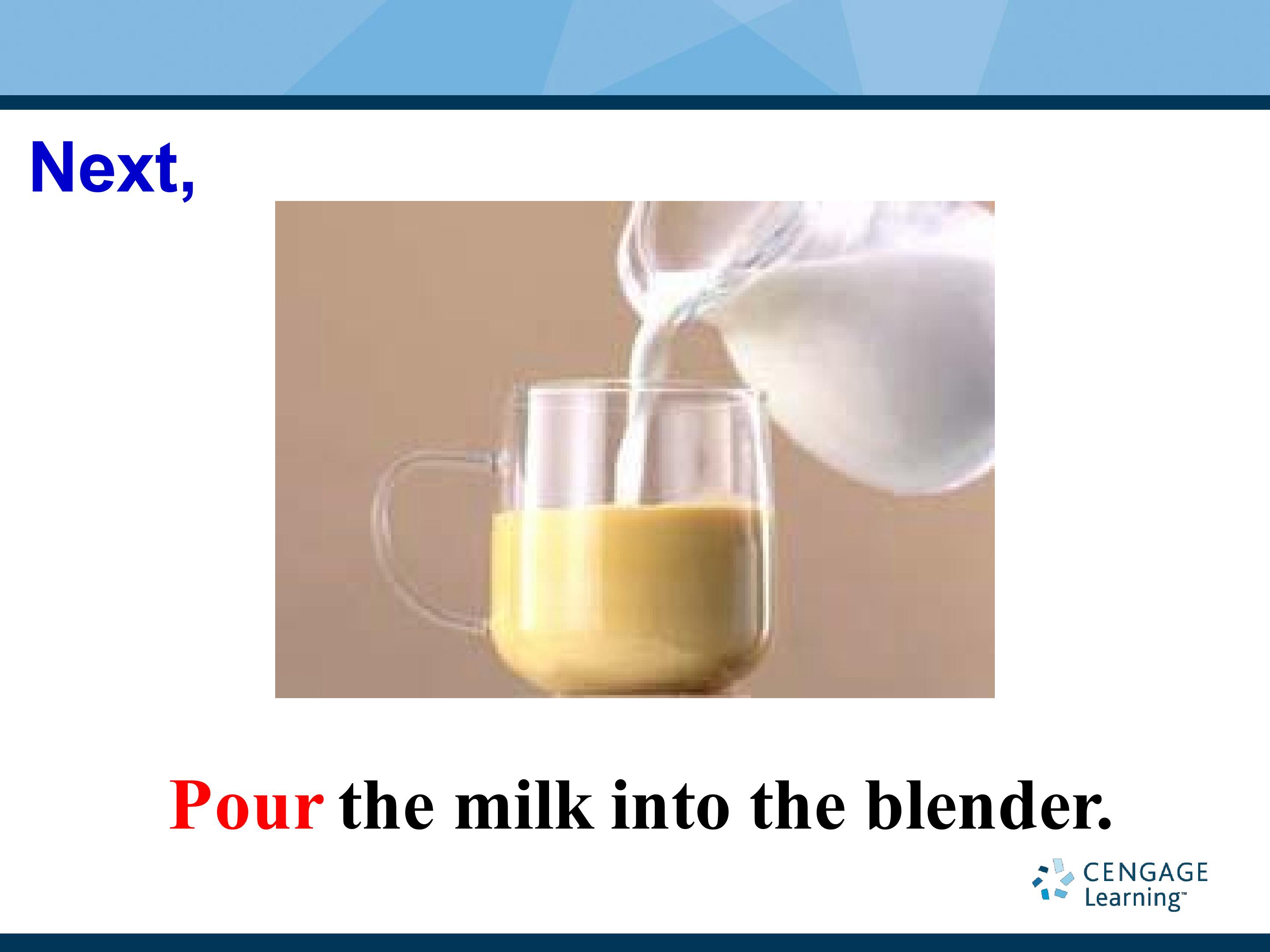 Next,

Pour the milk into the blender.

CENGAGE Learning™